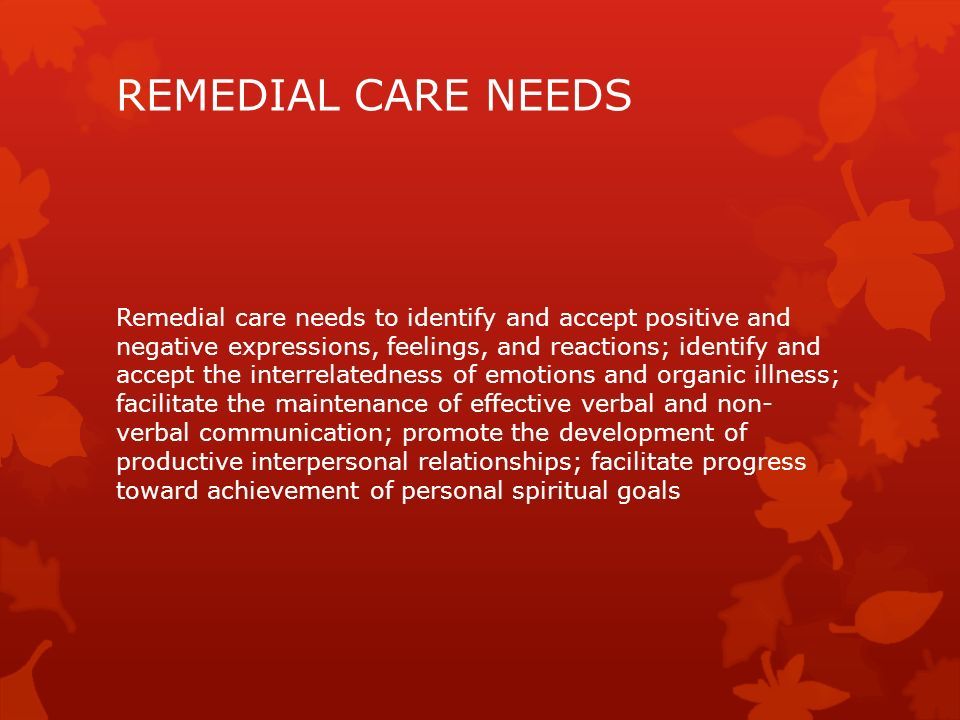 REMEDIAL CARE NEEDS

Remedial care needs to identify and accept positive and negative expressions, feelings, and reactions; identify and accept the interrelatedness of emotions and organic illness; facilitate the maintenance of effective verbal and non-verbal communication; promote the development of productive interpersonal relationships; facilitate progress toward achievement of personal spiritual goals